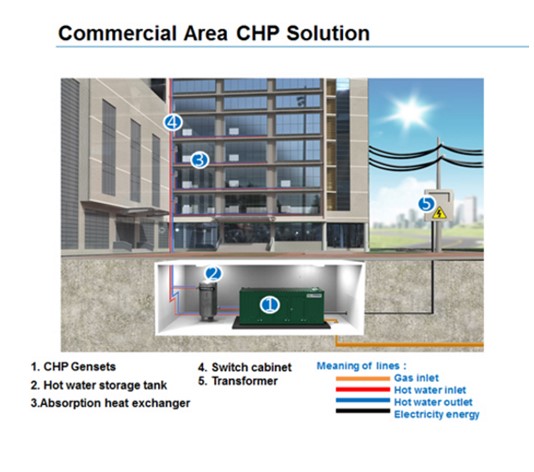 Commercial Area CHP Solution

4
3
5
2
1

1. CHP Gensets
2. Hot water storage tank
3.Absorption heat exchanger

4. Switch cabinet
5. Transformer

Meaning of lines :
Gas inlet
Hot water inlet
Hot water outlet
Electricity energy